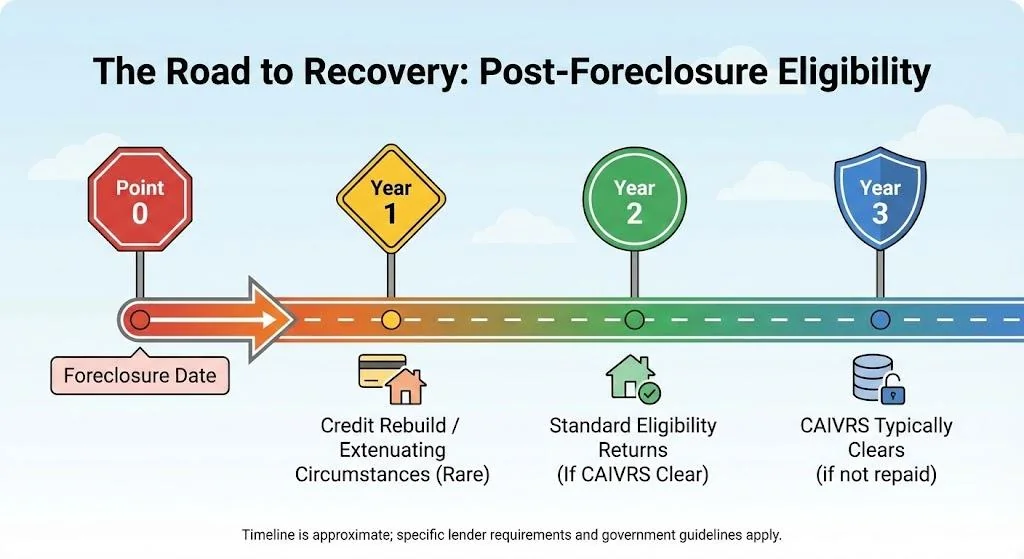 The Road to Recovery: Post-Foreclosure Eligibility

Point 0

Year 1

Year 2

Year 3

Foreclosure Date

Credit Rebuild / Extenuating Circumstances (Rare)

Standard Eligibility Returns (If CAIVRS Clear)

CAIVRS Typically Clears (if not repaid)

Timeline is approximate; specific lender requirements and government guidelines apply.